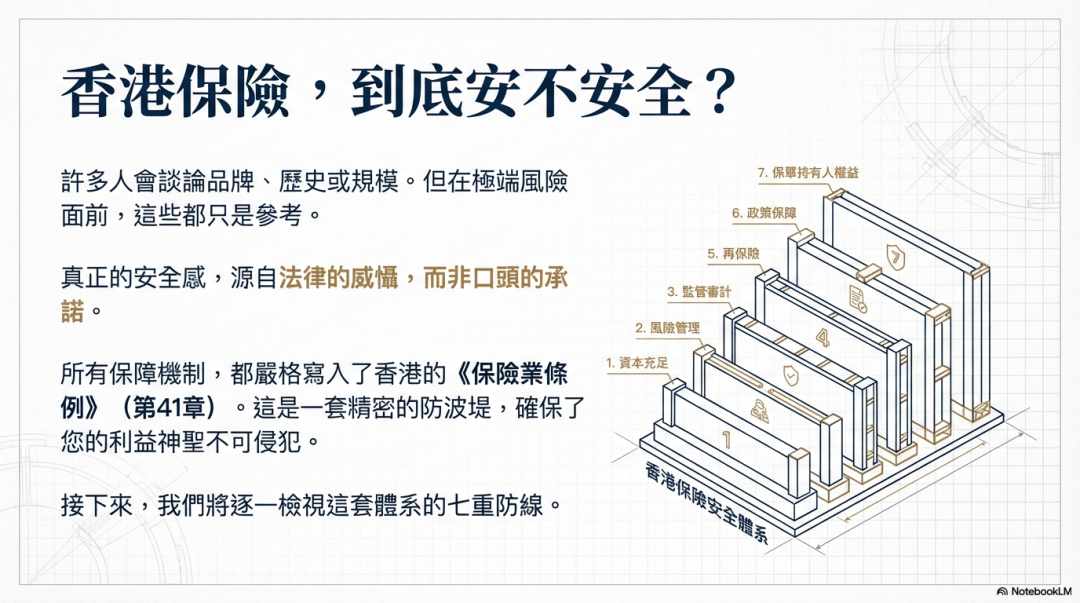 香港保險，到底安不安全？

許多人會談論品牌、歷史或規模。但在極端風險面前，這些都只是參考。

真正的安全感，源自法律的威懾，而非口頭的承諾。

所有保障機制，都嚴格寫入了香港的《保險業條例》（第41章）。這是一套精密的防波堤，確保了您的利益神聖不可侵犯。

接下來，我們將逐一檢視這套體系的七重防線。

7. 保單持有人權益
6. 政策保障
5. 再保險
3. 監管審計
2. 風險管理
1. 資本充足

7
4
1

香港保險安全體系

NotebookLM